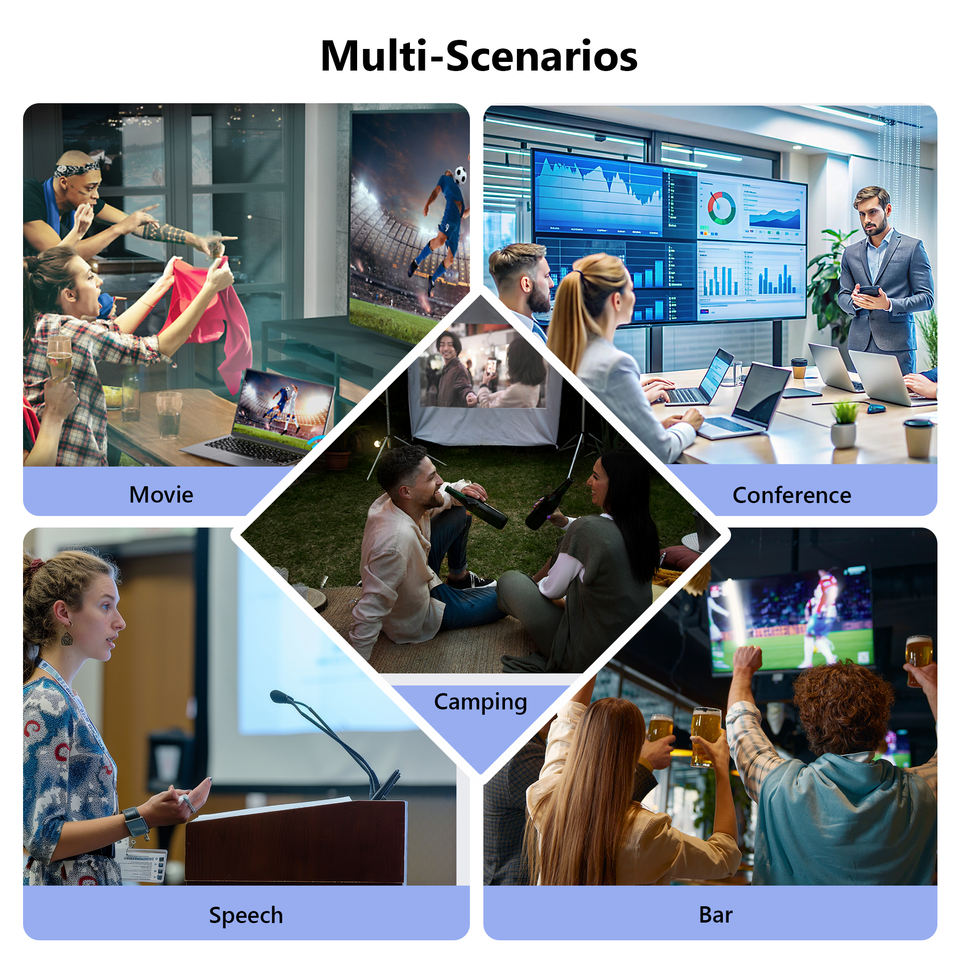 Multi-Scenarios

Movie

Conference

Camping

Speech

Bar